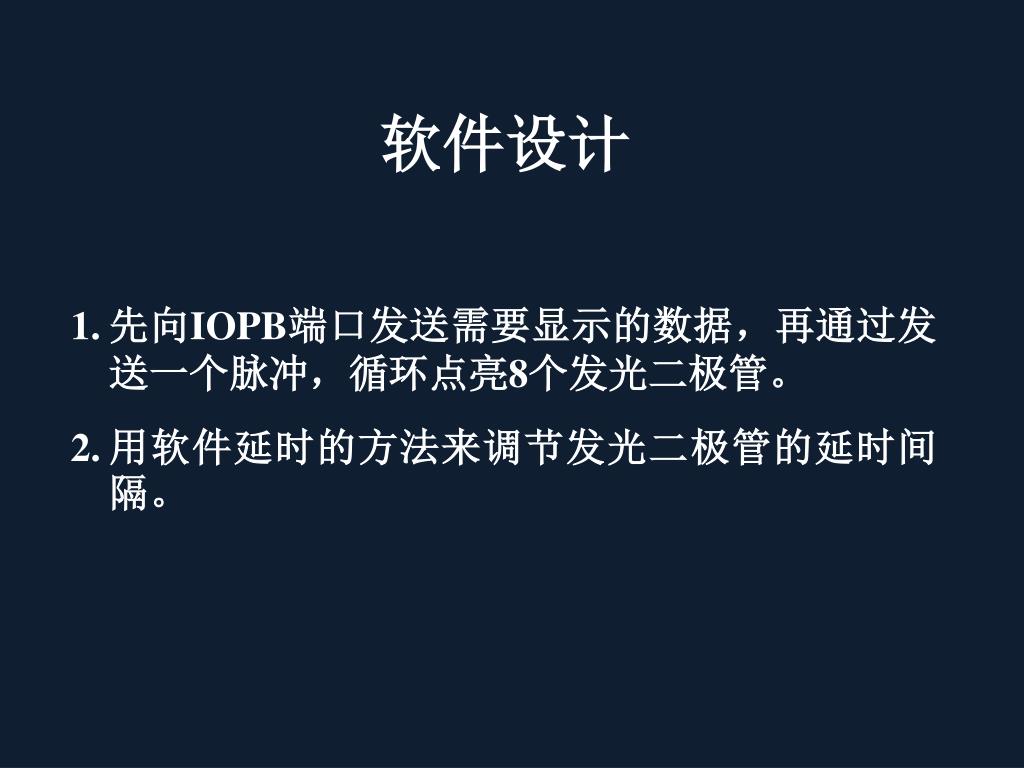 软件设计

1. 先向IOPB端口发送需要显示的数据，再通过发送一个脉冲，循环点亮8个发光二极管。

2. 用软件延时的方法来调节发光二极管的延时间隔。